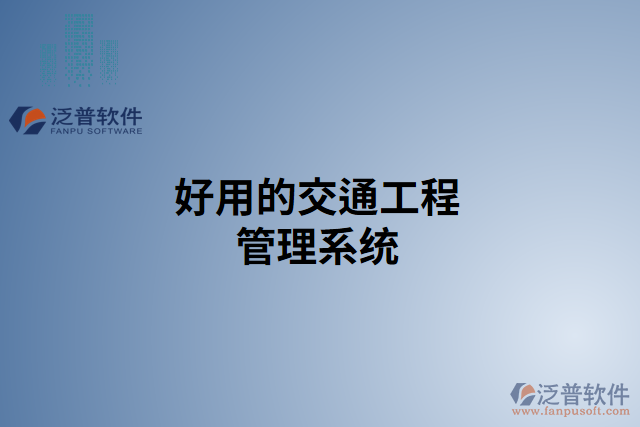 泛普软件
FANPU SOFTWARE

好用的交通工程管理系统

泛普软件
www.fanpusoft.com